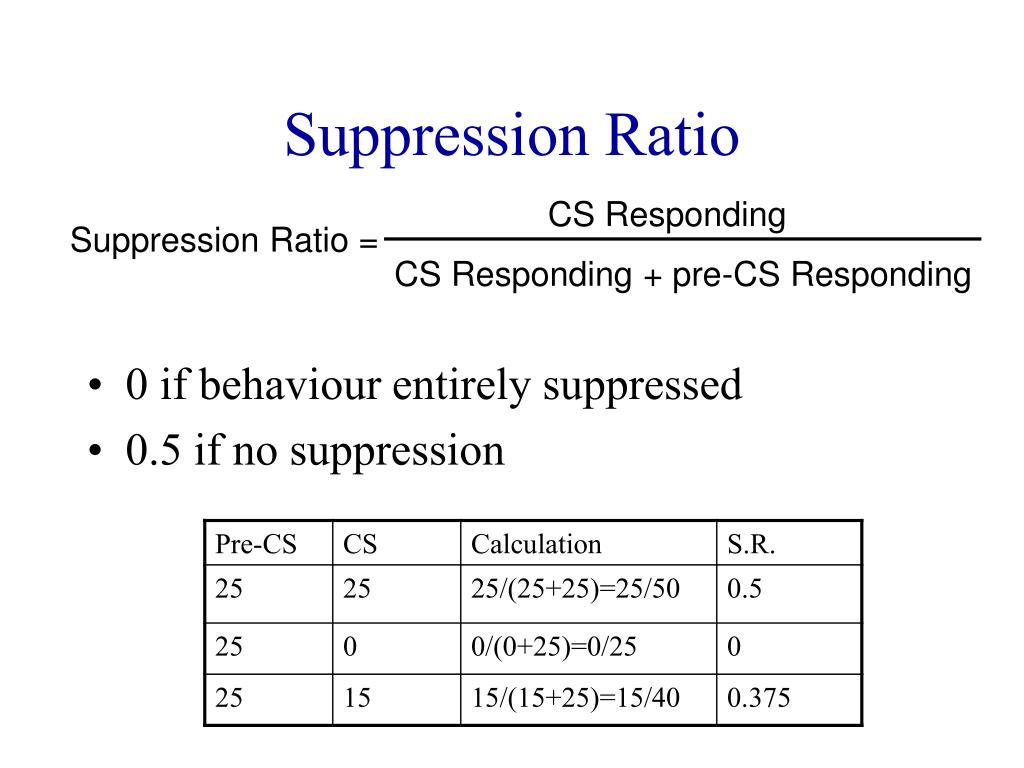 Suppression Ratio

$\text{Suppression Ratio} = \frac{\text{CS Responding}}{\text{CS Responding + pre-CS Responding}}$

• 0 if behaviour entirely suppressed
• 0.5 if no suppression

| Pre-CS | CS | Calculation | S.R. |
|---|---|---|---|
| 25 | 25 | 25/(25+25)=25/50 | 0.5 |
| 25 | 0 | 0/(0+25)=0/25 | 0 |
| 25 | 15 | 15/(15+25)=15/40 | 0.375 |